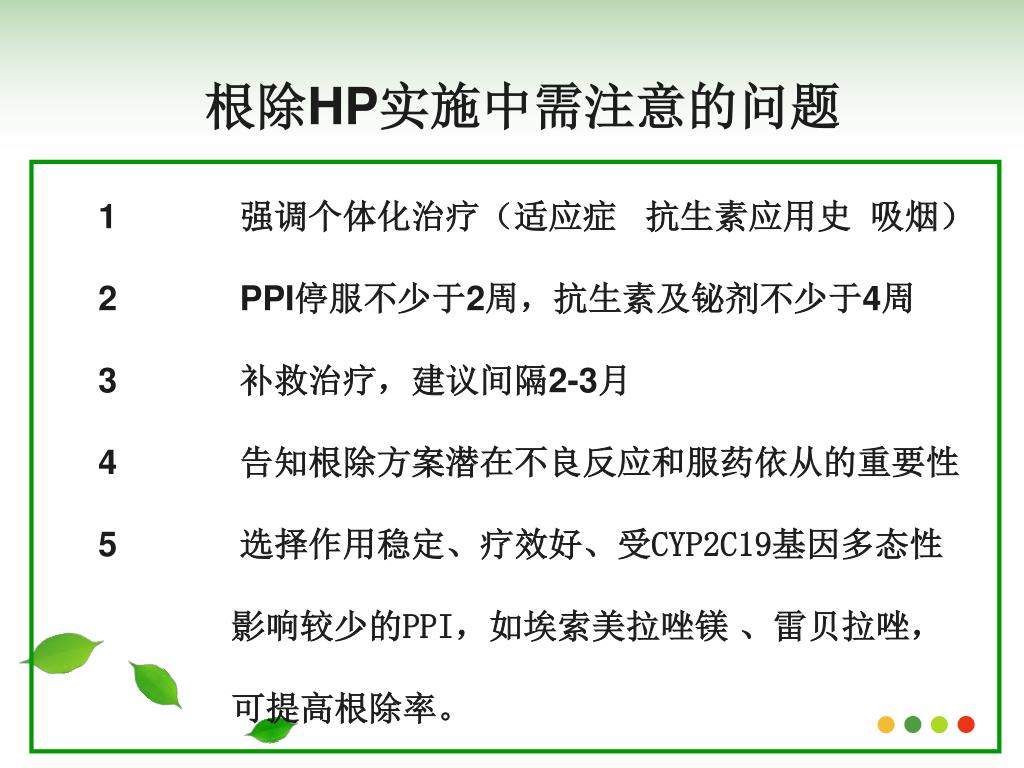 根除HP实施中需注意的问题

1 强调个体化治疗（适应症 抗生素应用史 吸烟）

2 PPI停服不少于2周，抗生素及铋剂不少于4周

3 补救治疗，建议间隔2-3月

4 告知根除方案潜在不良反应和服药依从的重要性

5 选择作用稳定、疗效好、受CYP2C19基因多态性影响较少的PPI，如埃索美拉唑镁 、雷贝拉唑，可提高根除率。